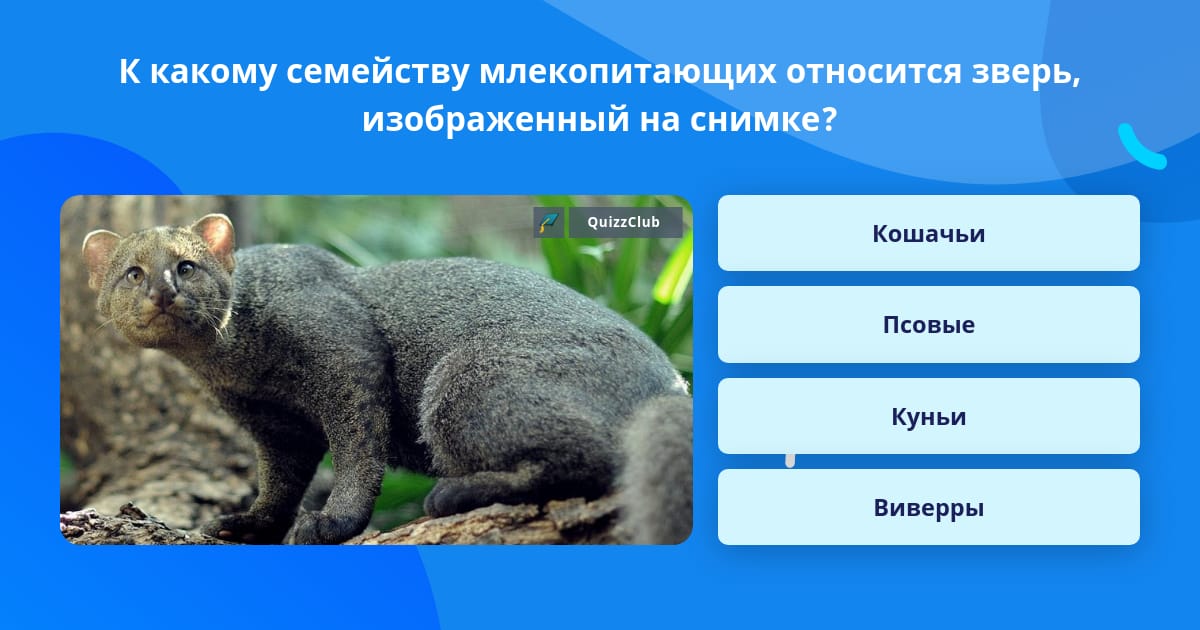 К какому семейству млекопитающих относится зверь, изображенный на снимке?

QuizzClub

Кошачьи

Псовые

Куньи

Виверры